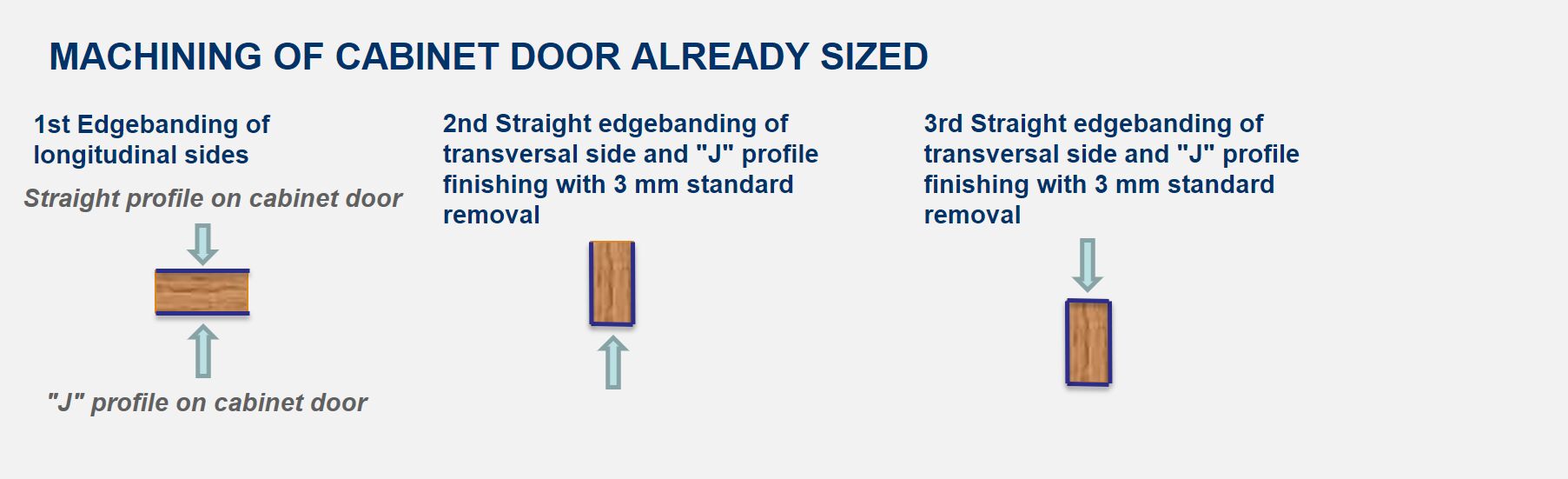 MACHINING OF CABINET DOOR ALREADY SIZED

1st Edgebanding of longitudinal sides

Straight profile on cabinet door

"J" profile on cabinet door

2nd Straight edgebanding of transversal side and "J" profile finishing with 3 mm standard removal

3rd Straight edgebanding of transversal side and "J" profile finishing with 3 mm standard removal